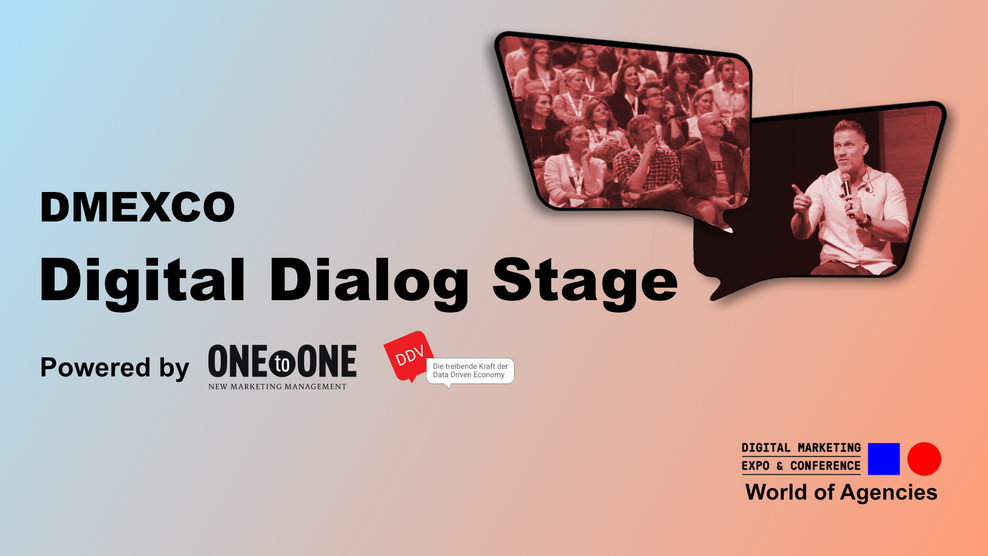 DMEXCO
Digital Dialog Stage

Powered by ONE to ONE
NEW MARKETING MANAGEMENT

DDV
Die treibende Kraft der Data Driven Economy

DIGITAL MARKETING EXPO & CONFERENCE
World of Agencies